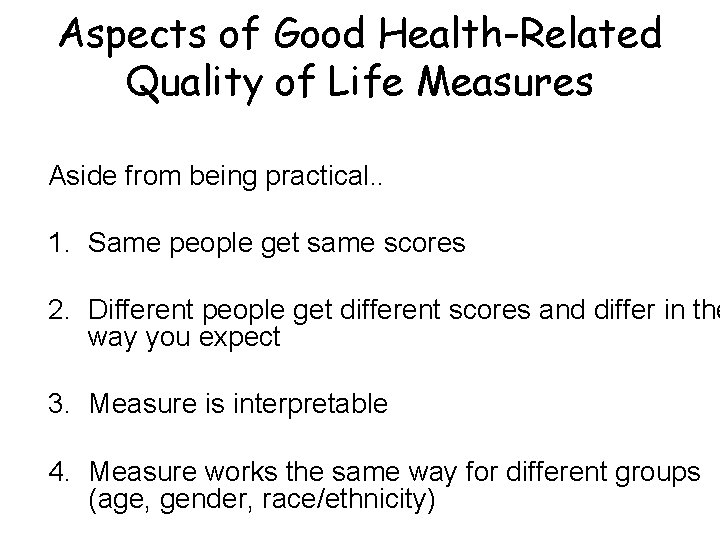 Aspects of Good Health-Related Quality of Life Measures

Aside from being practical..

1. Same people get same scores

2. Different people get different scores and differ in the way you expect

3. Measure is interpretable

4. Measure works the same way for different groups (age, gender, race/ethnicity)